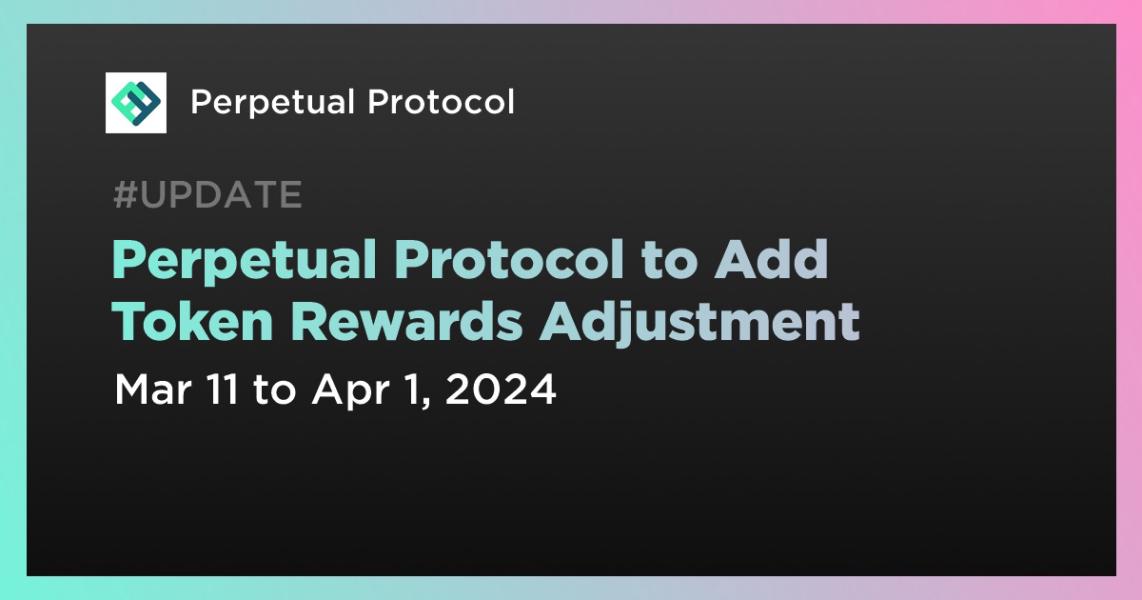 Perpetual Protocol

#UPDATE

Perpetual Protocol to Add Token Rewards Adjustment

Mar 11 to Apr 1, 2024